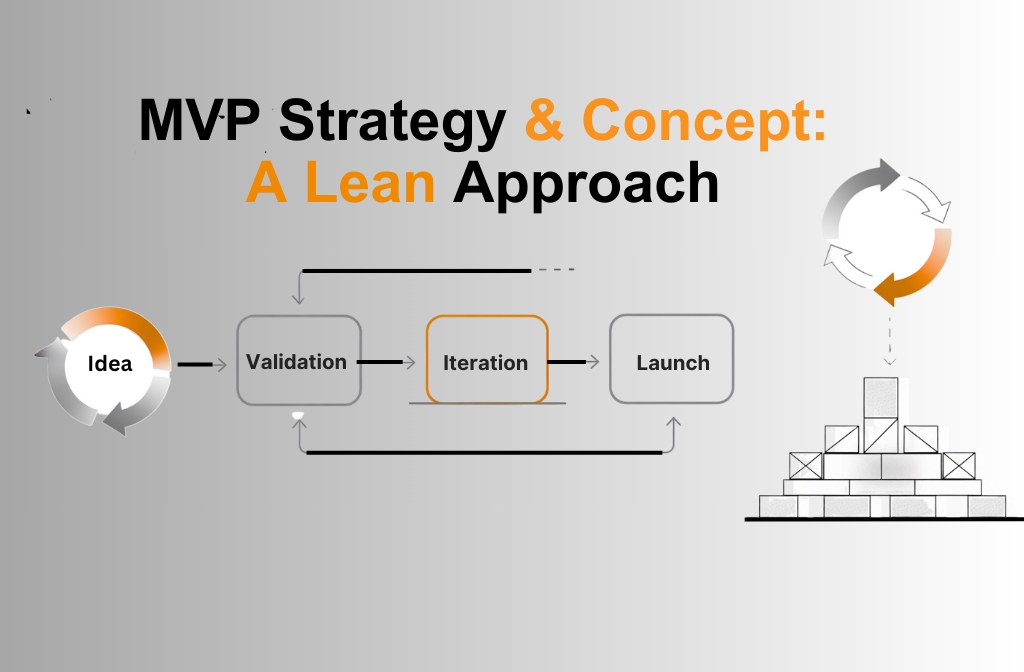 MVP Strategy & Concept:
A Lean Approach

Idea

Validation

Iteration

Launch